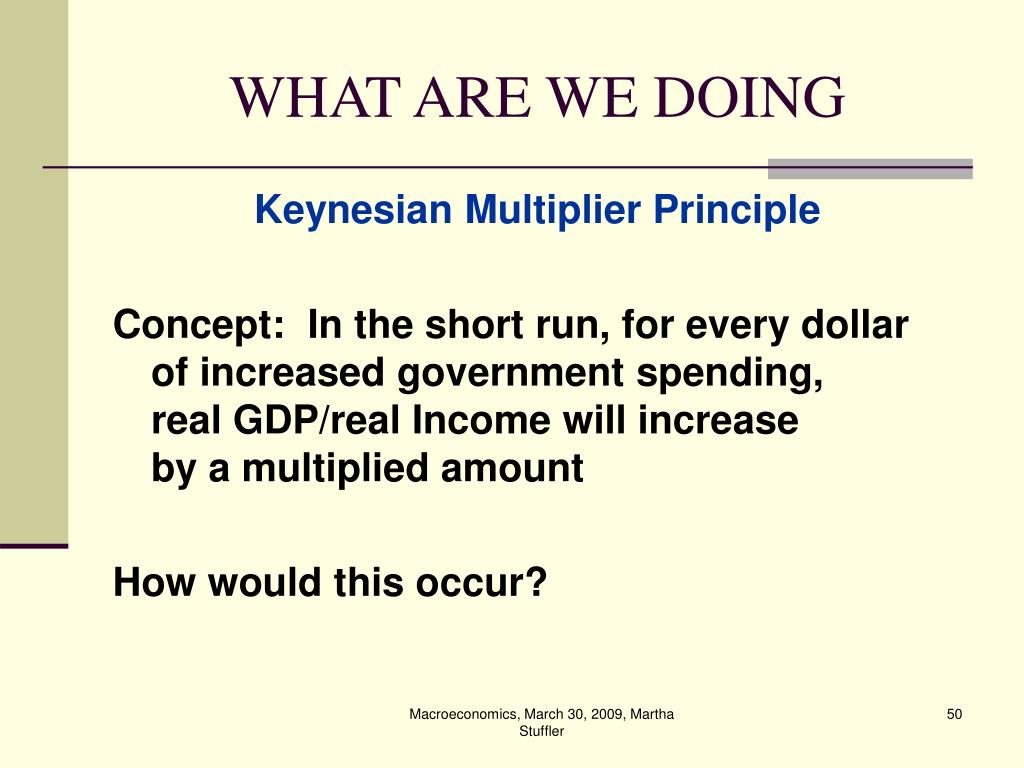 WHAT ARE WE DOING

Keynesian Multiplier Principle

Concept: In the short run, for every dollar of increased government spending, real GDP/real Income will increase by a multiplied amount

How would this occur?

Macroeconomics, March 30, 2009, Martha Stuffler

50